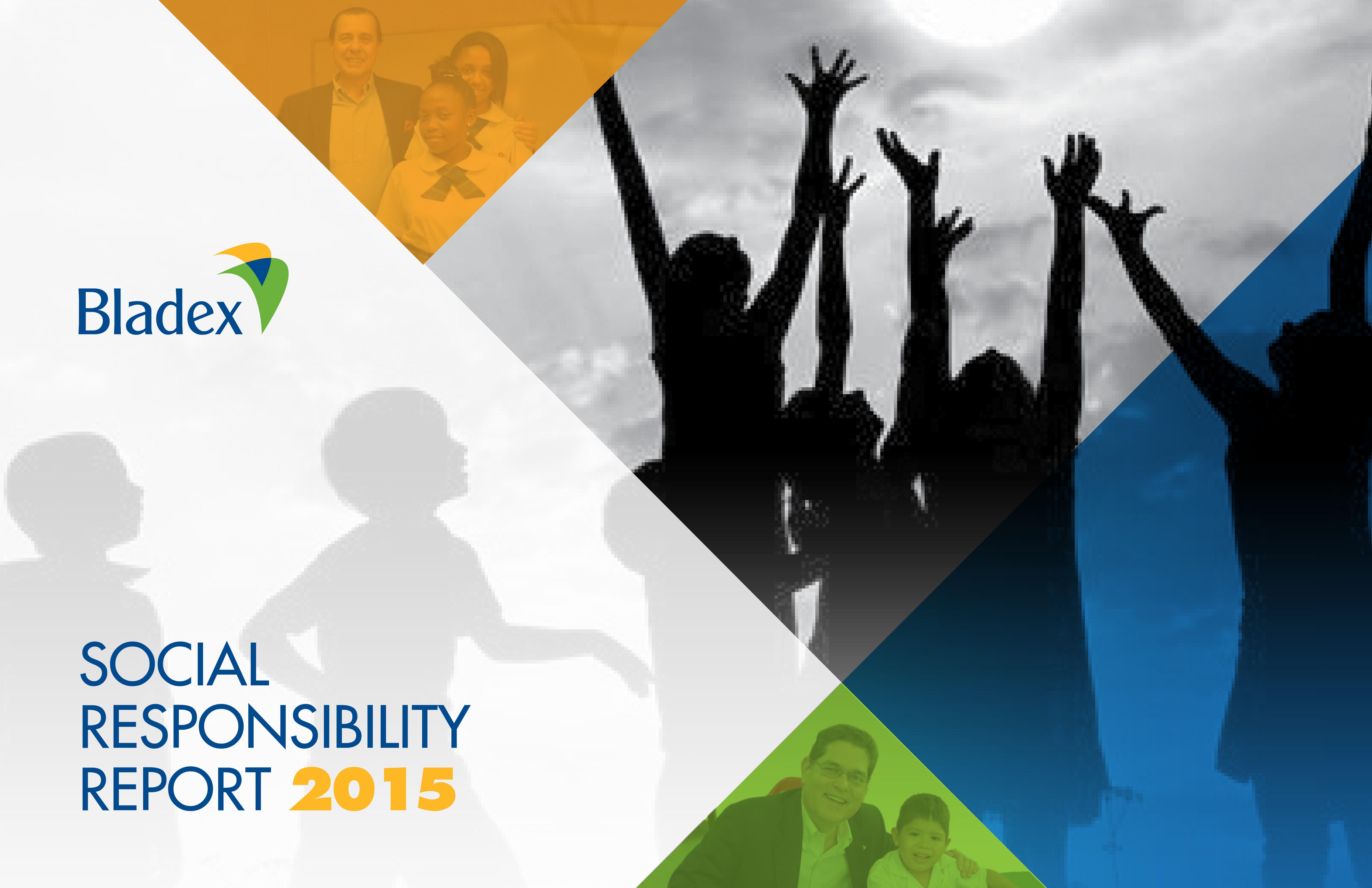 Bladex

SOCIAL RESPONSIBILITY REPORT 2015